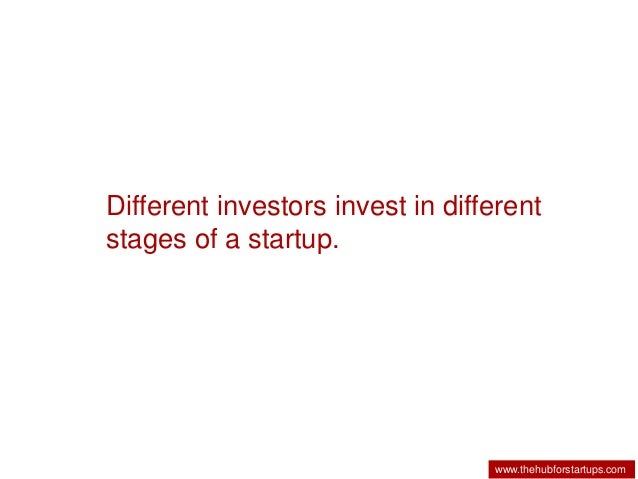 Different investors invest in different stages of a startup.

www.thehubforstartups.com